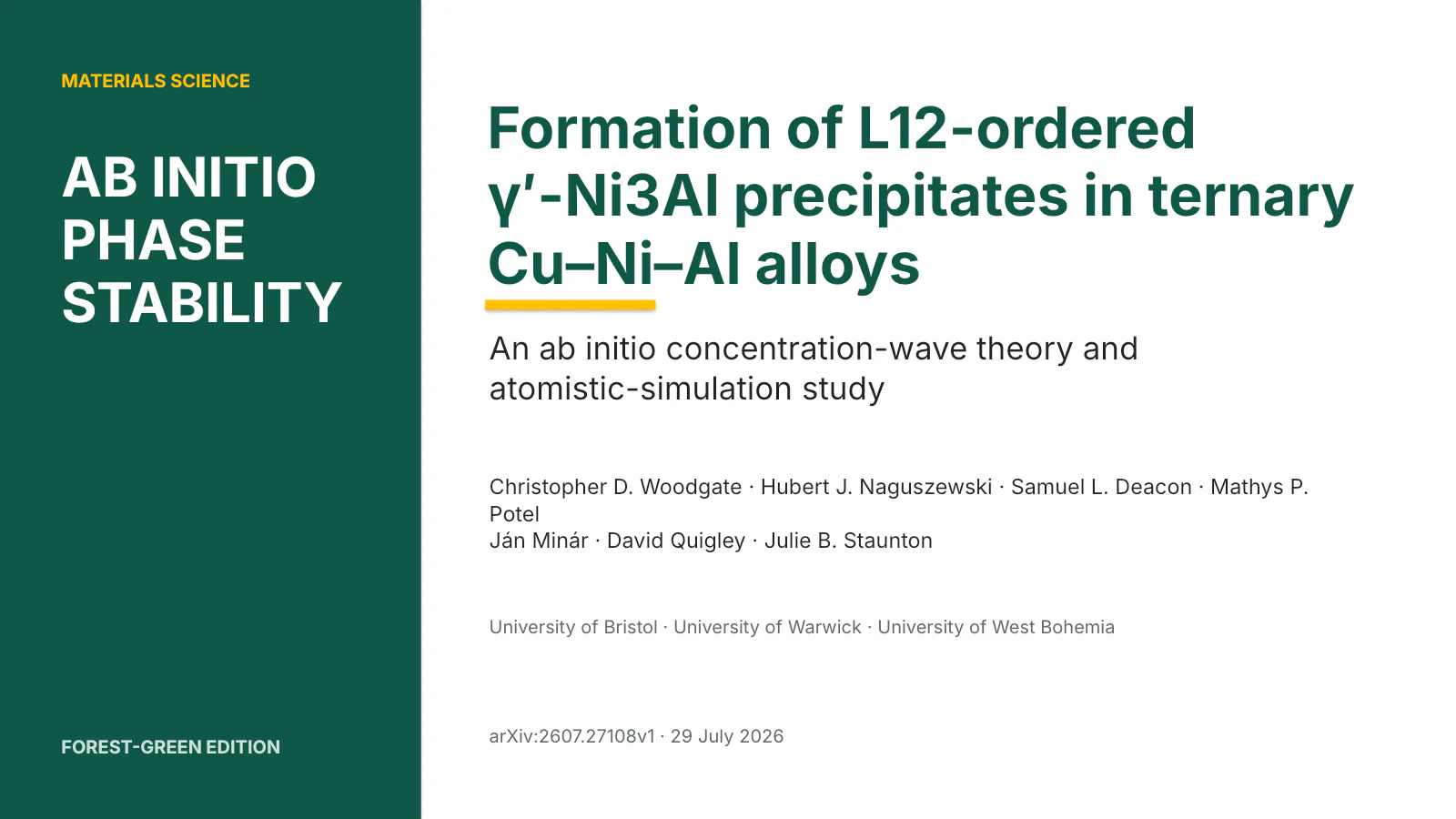 MATERIALS SCIENCE

AB INITIO PHASE STABILITY

FOREST-GREEN EDITION

Formation of L12-ordered γ′-Ni3Al precipitates in ternary Cu–Ni–Al alloys

An ab initio concentration-wave theory and atomistic-simulation study

Christopher D. Woodgate · Hubert J. Naguszewski · Samuel L. Deacon · Mathys P. Potel
Ján Minár · David Quigley · Julie B. Staunton

University of Bristol · University of Warwick · University of West Bohemia

arXiv:2607.27108v1 · 29 July 2026